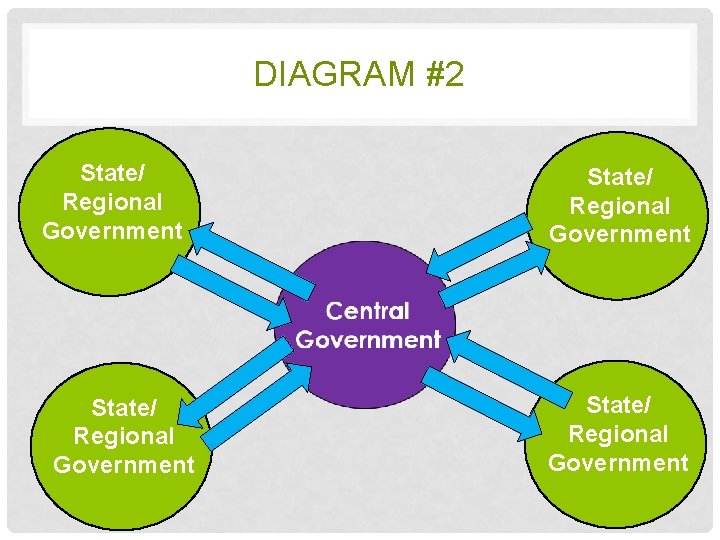 DIAGRAM #2

State/ Regional Government

State/ Regional Government

Central Government

State/ Regional Government

State/ Regional Government